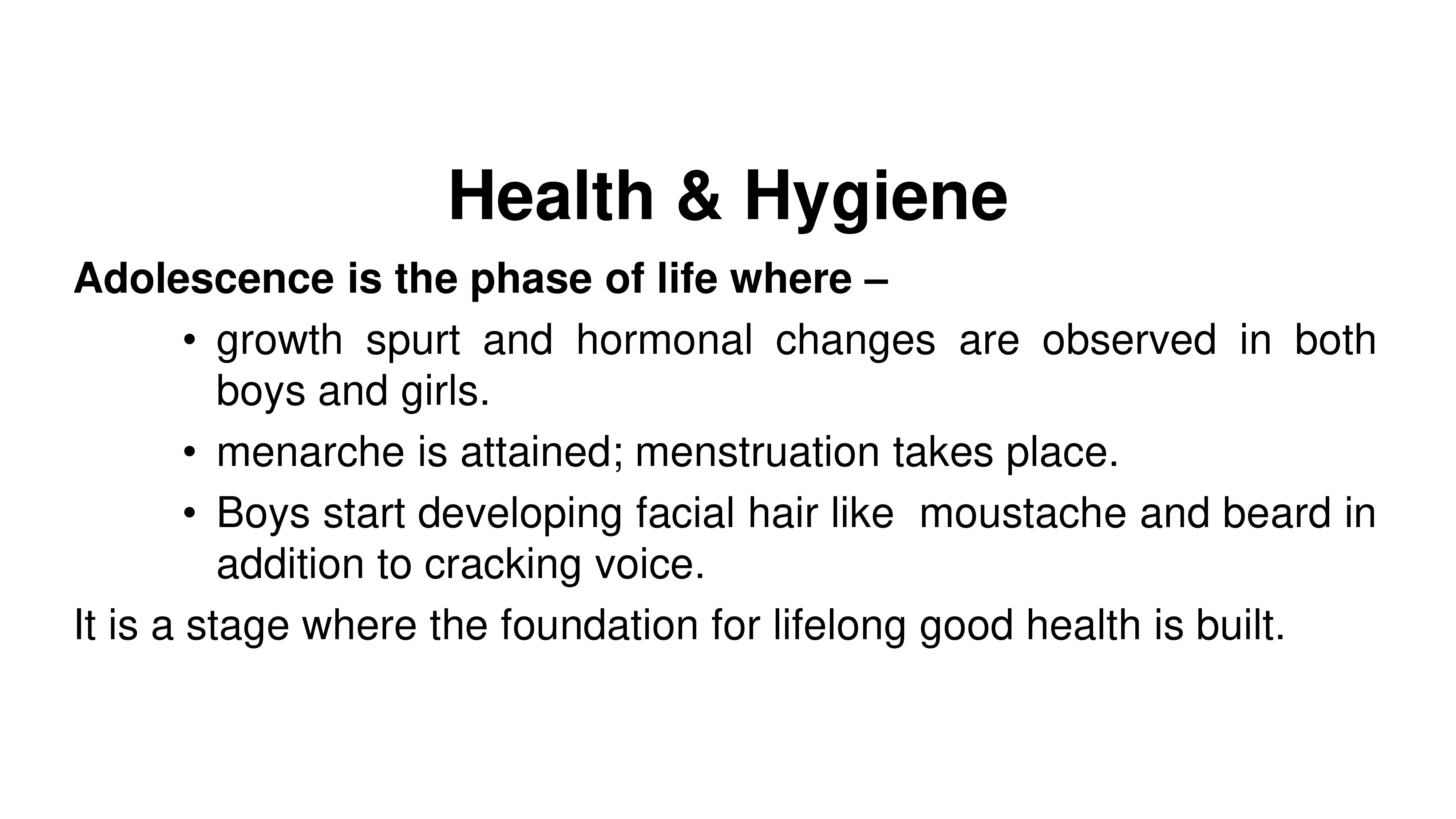 Health & Hygiene

Adolescence is the phase of life where –

• growth spurt and hormonal changes are observed in both boys and girls.
• menarche is attained; menstruation takes place.
• Boys start developing facial hair like moustache and beard in addition to cracking voice.

It is a stage where the foundation for lifelong good health is built.